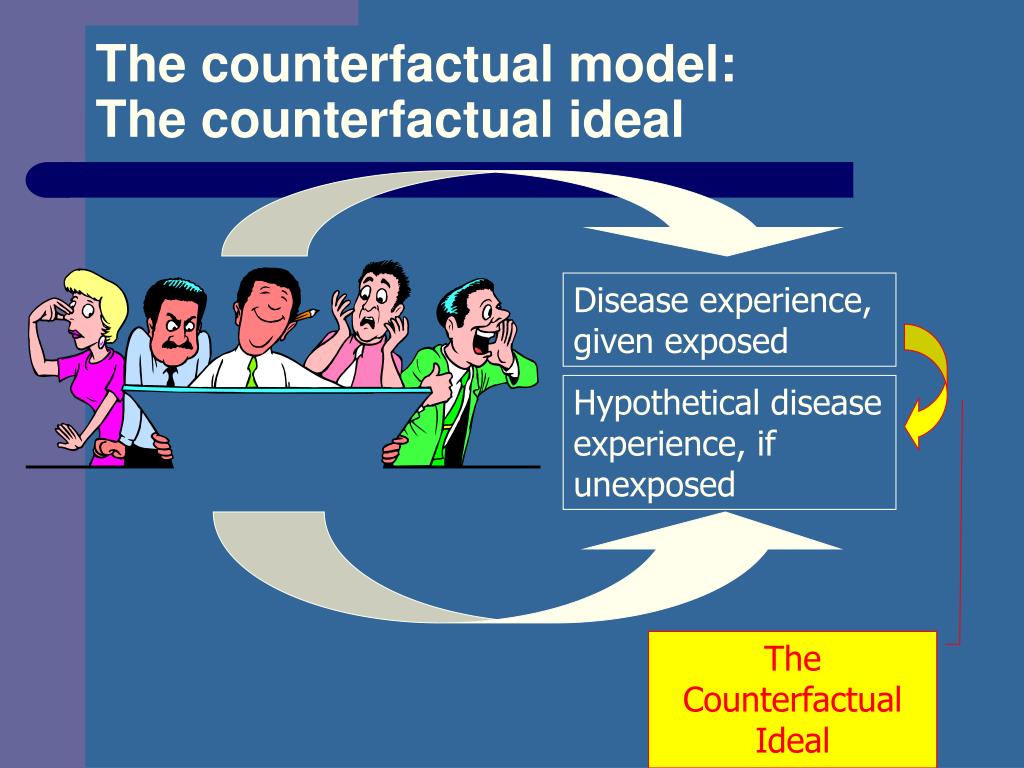 The counterfactual model:
The counterfactual ideal

Disease experience, given exposed

Hypothetical disease experience, if unexposed

The Counterfactual Ideal